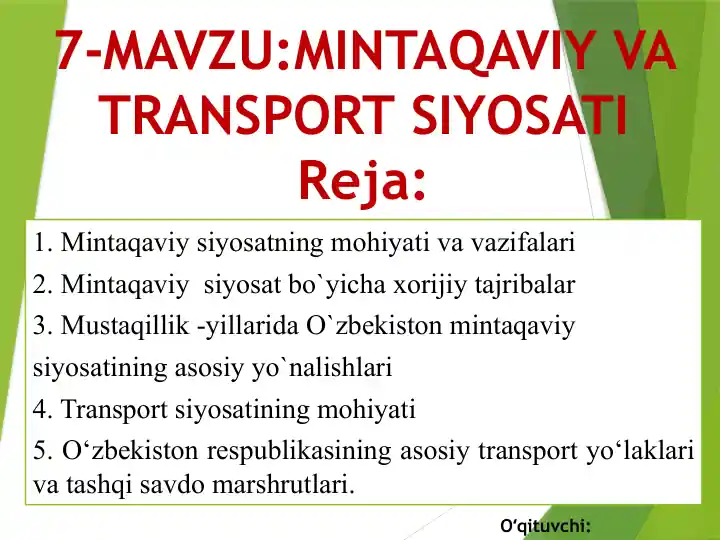 7-MAVZU:MINTAQAVIY VA TRANSPORT SIYOSATI
Reja:

1. Mintaqaviy siyosatning mohiyati va vazifalari
2. Mintaqaviy siyosat bo`yicha xorijiy tajribalar
3. Mustaqillik -yillarida O`zbekiston mintaqaviy siyosatining asosiy yo`nalishlari
4. Transport siyosatining mohiyati
5. O‘zbekiston respublikasining asosiy transport yo‘laklari va tashqi savdo marshrutlari.

O‘qituvchi: